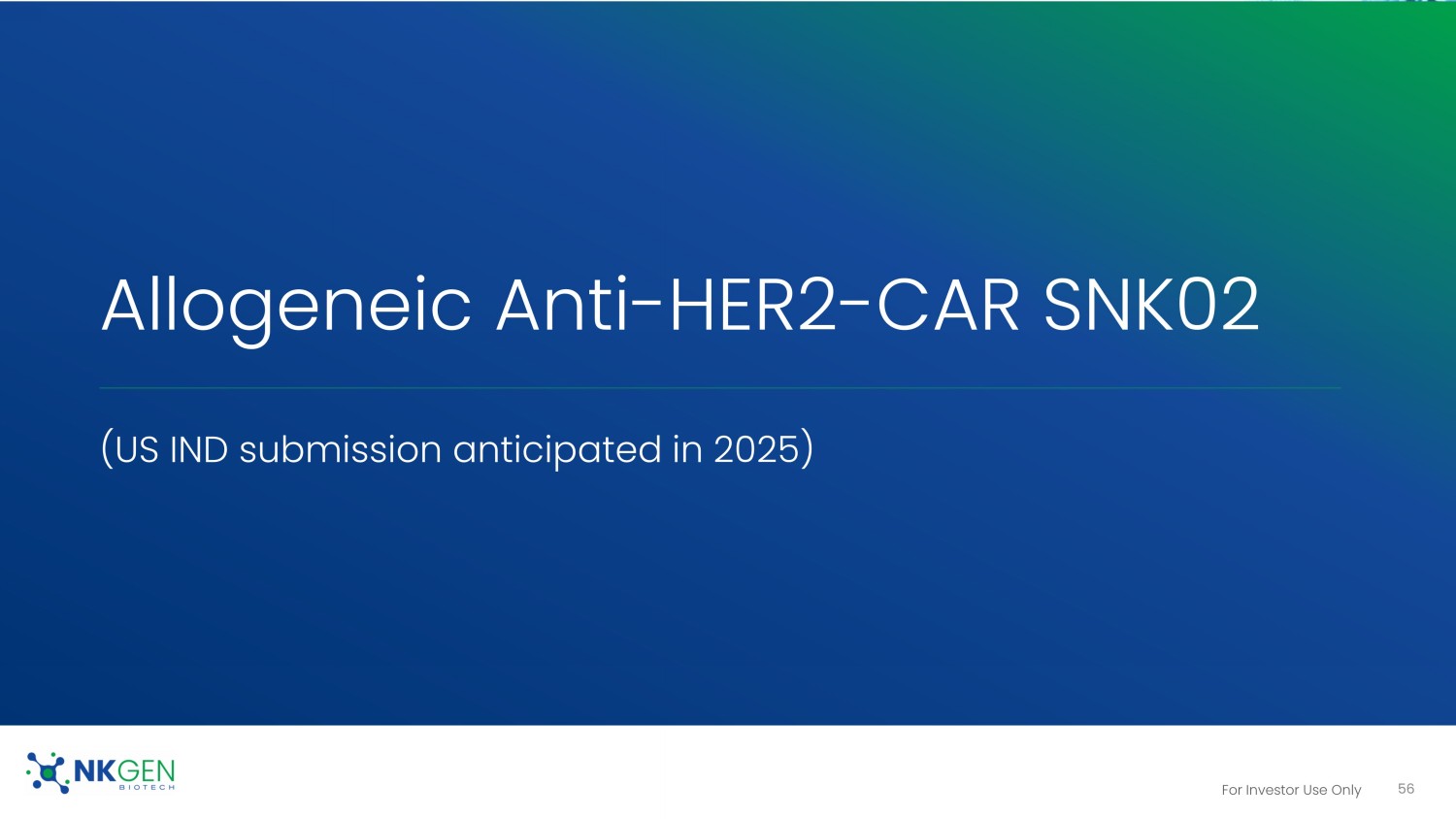 Allogeneic Anti-HER2-CAR SNK02

(US IND submission anticipated in 2025)

NKGEN BIOTECH

For Investor Use Only 56